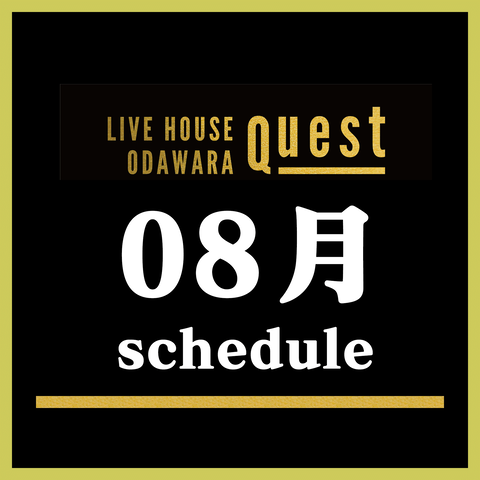 LIVE HOUSE
ODAWARA
Quest

08月
schedule